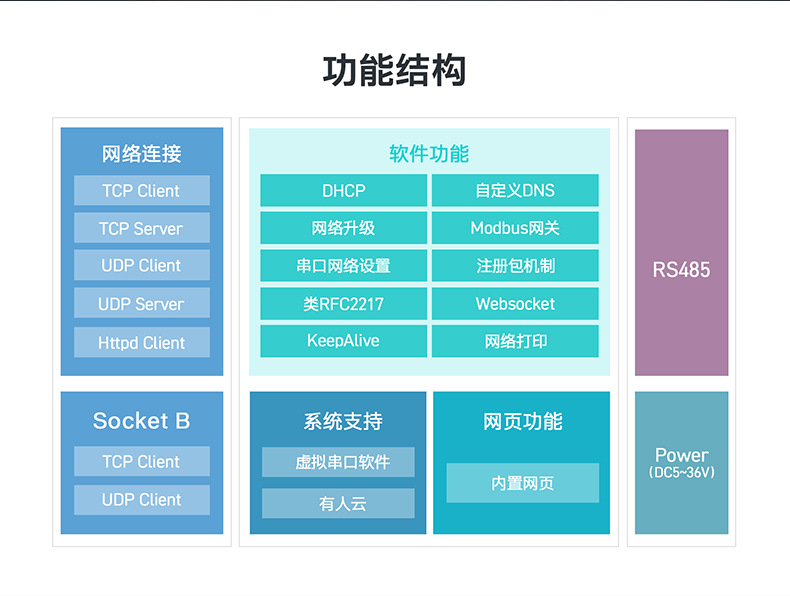 功能结构

网络连接
TCP Client
TCP Server
UDP Client
UDP Server
Httpd Client

Socket B
TCP Client
UDP Client

软件功能
DHCP
自定义DNS
网络升级
Modbus网关
串口网络设置
注册包机制
类RFC2217
Websocket
KeepAlive
网络打印

系统支持
虚拟串口软件
有人云

网页功能
内置网页

RS485

Power
(DC5~36V)